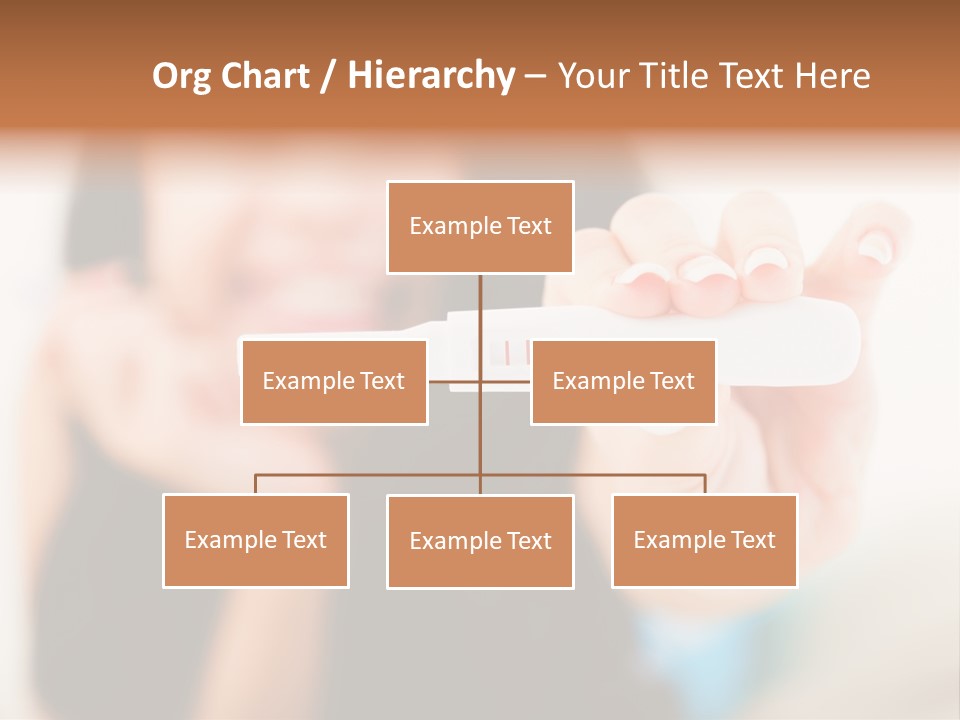 Org Chart / Hierarchy – Your Title Text Here

Example Text

Example Text

Example Text

Example Text

Example Text

Example Text